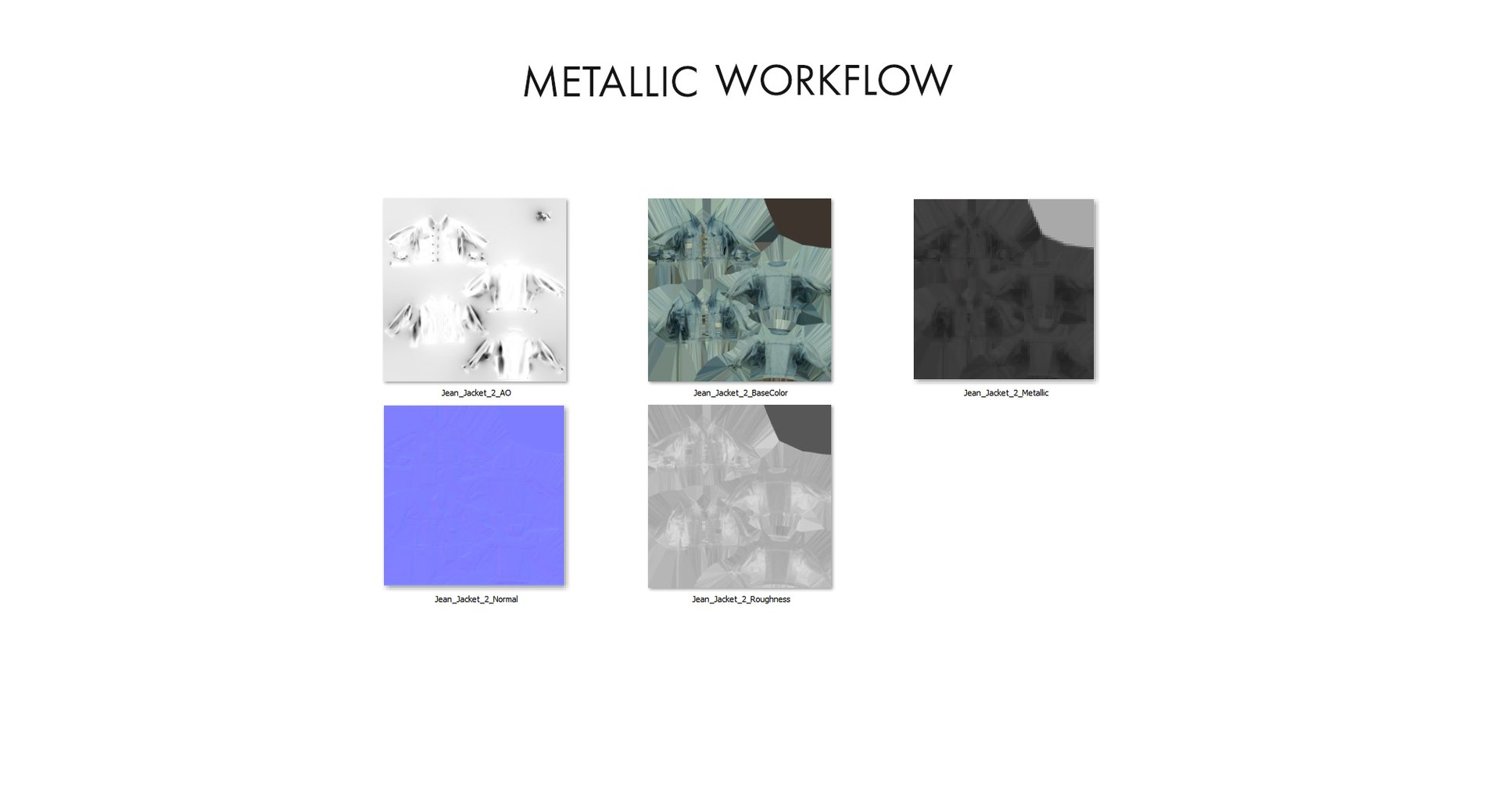 METALLIC WORKFLOW

Jean_Jacket_2_AO

Jean_Jacket_2_BaseColor

Jean_Jacket_2_Metallic

Jean_Jacket_2_Normal

Jean_Jacket_2_Roughness